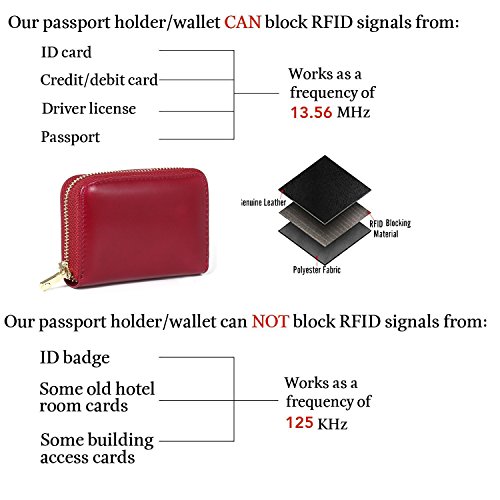 Our passport holder/wallet CAN block RFID signals from:

ID card

Credit/debit card

Driver license

Passport

Works as a frequency of 13.56 MHz

Genuine Leather

RFID Blocking Material

Polyester Fabric

Our passport holder/wallet can NOT block RFID signals from:

ID badge

Some old hotel room cards

Some building access cards

Works as a frequency of 125 KHz